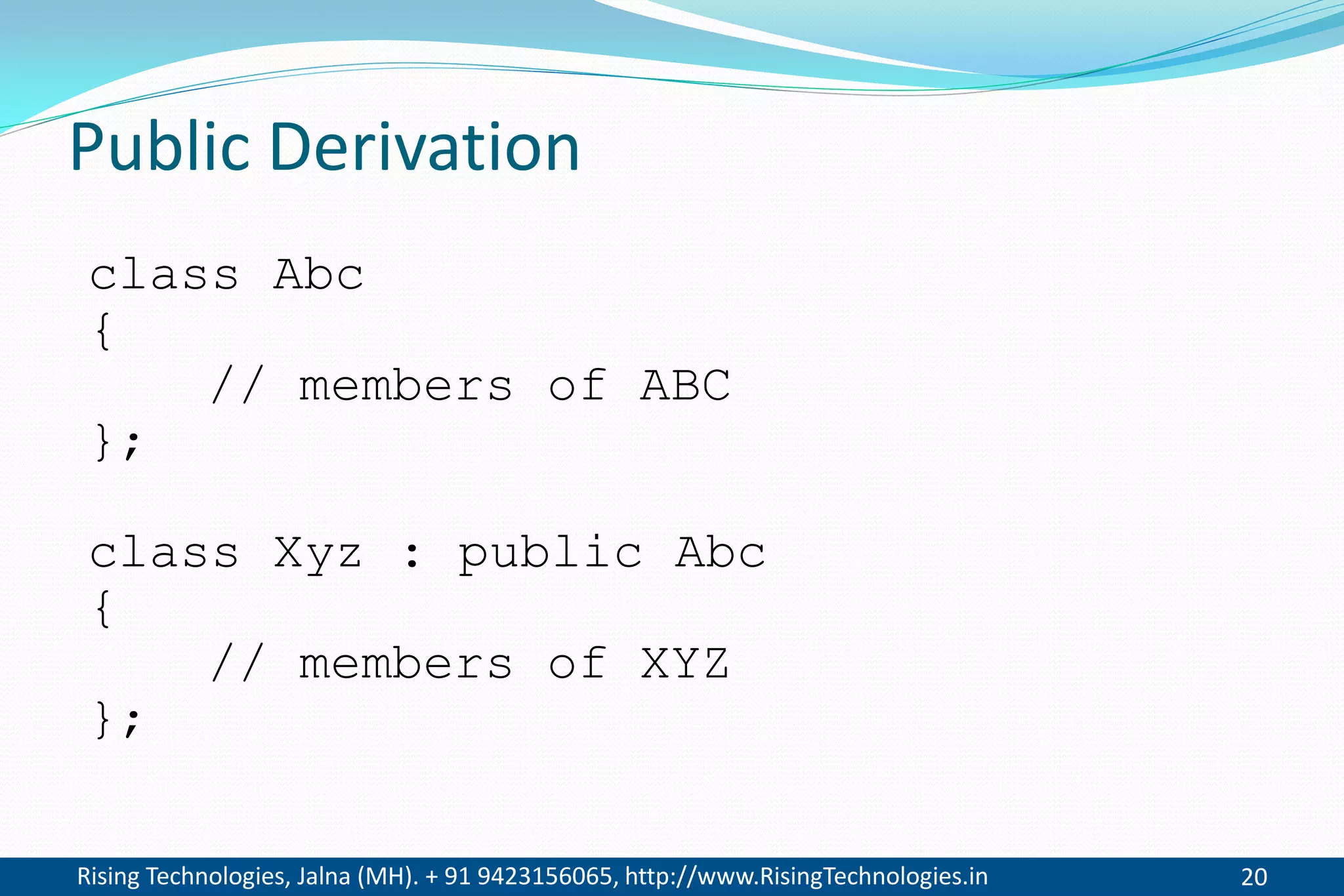 Public Derivation

class Abc
{
    // members of ABC
};

class Xyz : public Abc
{
    // members of XYZ
};

Rising Technologies, Jalna (MH). + 91 9423156065, http://www.RisingTechnologies.in 20